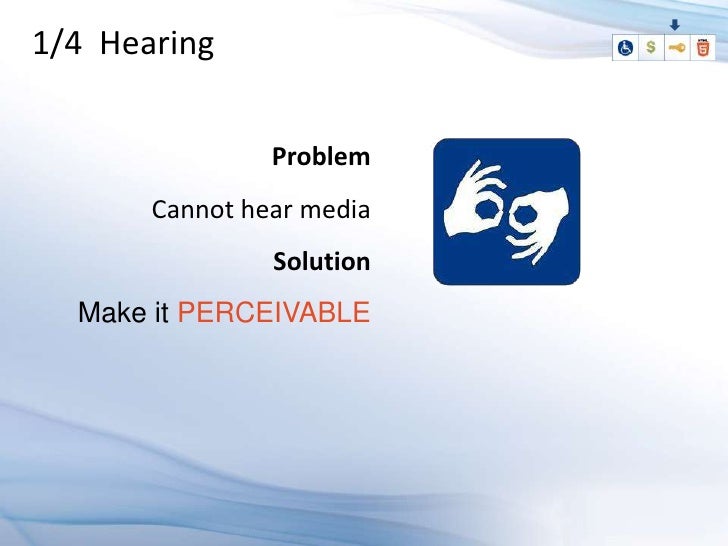 1/4 Hearing

$

Problem

Cannot hear media

Solution

Make it PERCEIVABLE